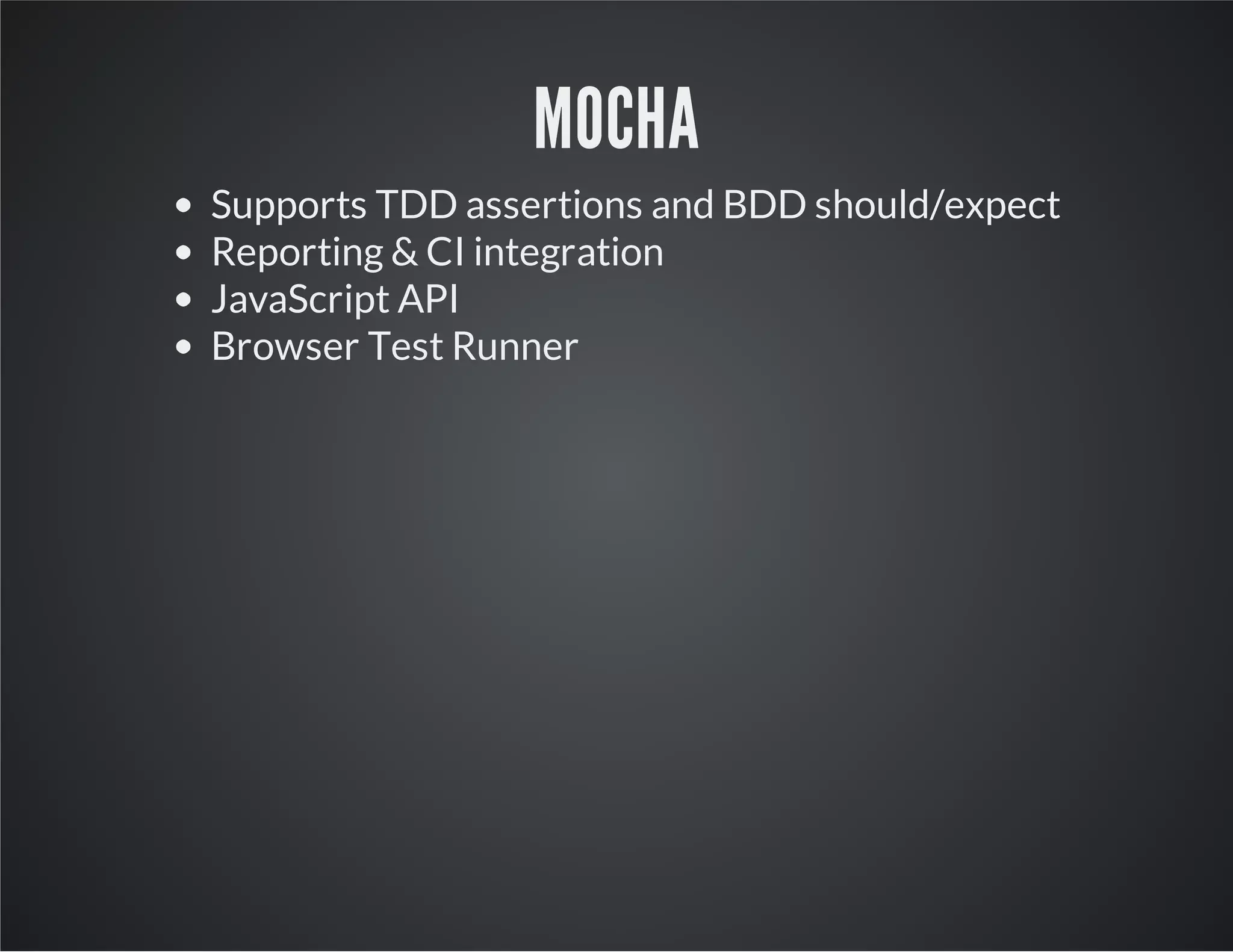 MOCHA

- Supports TDD assertions and BDD should/expect
- Reporting & CI integration
- JavaScript API
- Browser Test Runner